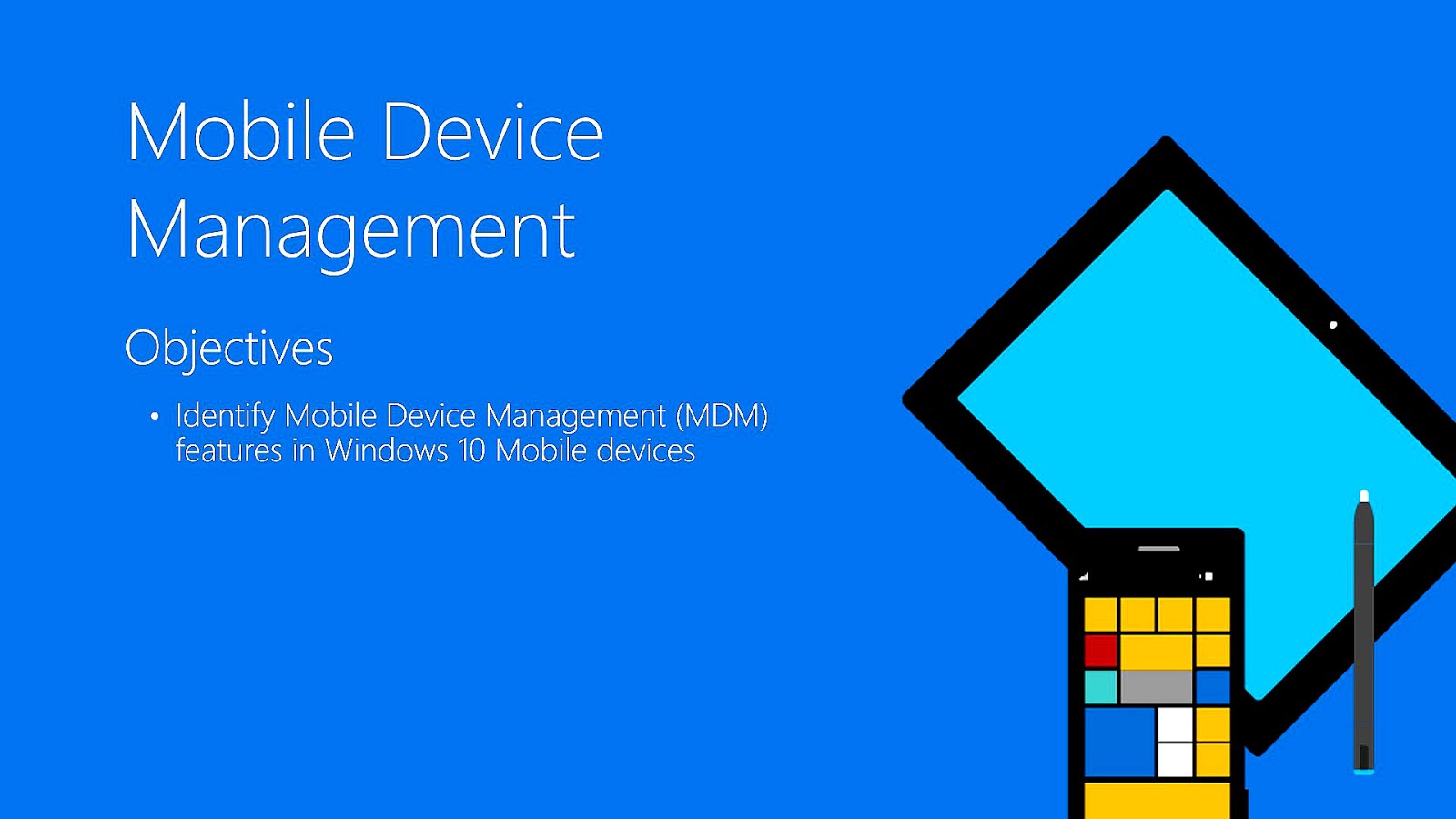 Mobile Device Management

Objectives

• Identify Mobile Device Management (MDM) features in Windows 10 Mobile devices